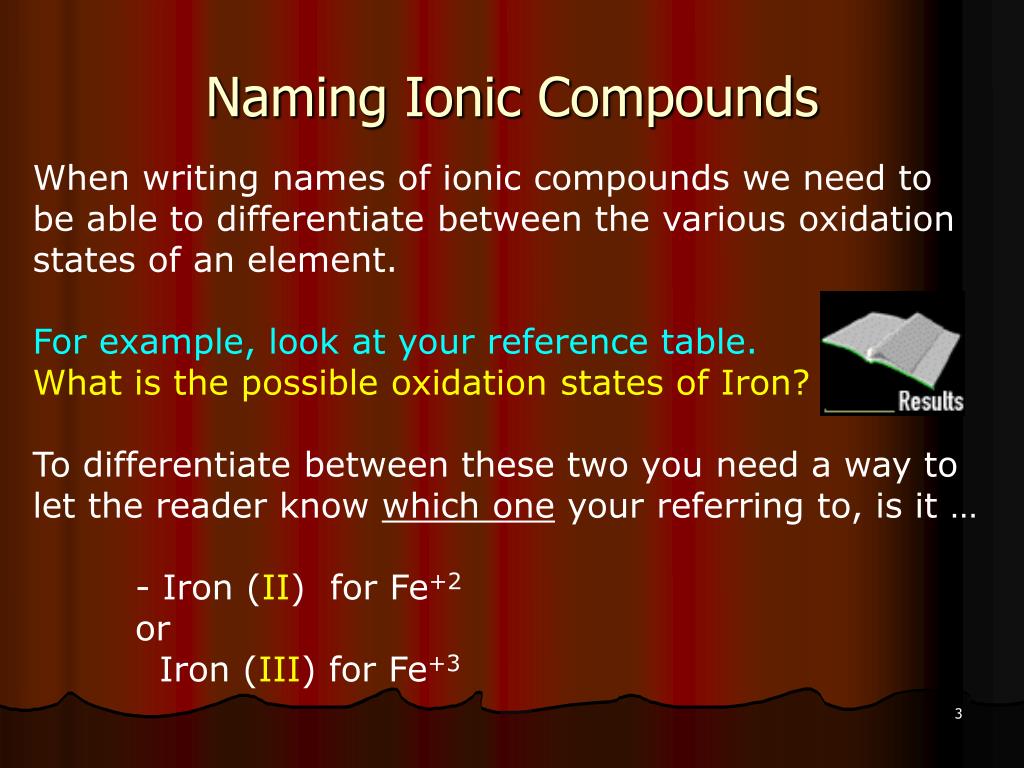 Naming Ionic Compounds

When writing names of ionic compounds we need to be able to differentiate between the various oxidation states of an element.

For example, look at your reference table.
What is the possible oxidation states of Iron?

Results

To differentiate between these two you need a way to let the reader know which one your referring to, is it …

- Iron (II) for $Fe^{+2}$
or
Iron (III) for $Fe^{+3}$

3